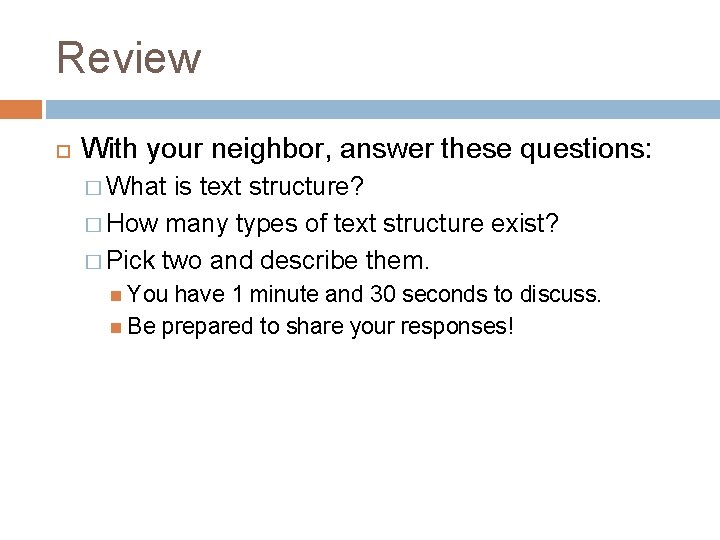 Review

With your neighbor, answer these questions:

What is text structure?

How many types of text structure exist?

Pick two and describe them.

You have 1 minute and 30 seconds to discuss.

Be prepared to share your responses!